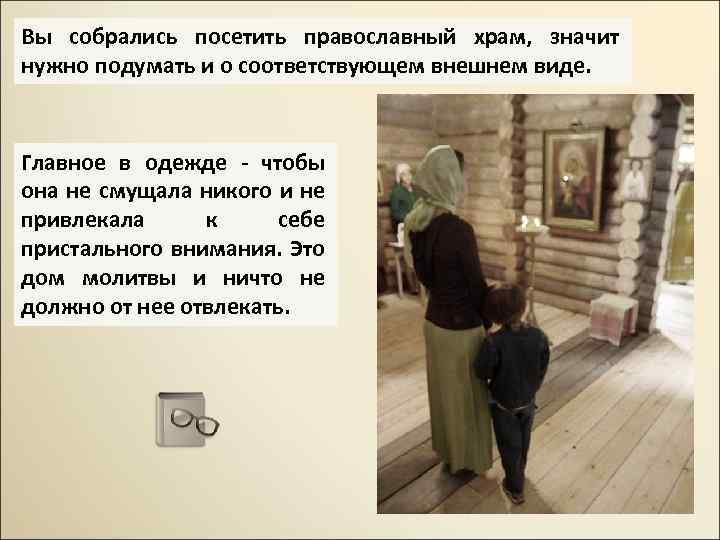 Вы собрались посетить православный храм, значит нужно подумать и о соответствующем внешнем виде.

Главное в одежде - чтобы она не смущала никого и не привлекала к себе пристального внимания. Это дом молитвы и ничто не должно от нее отвлекать.